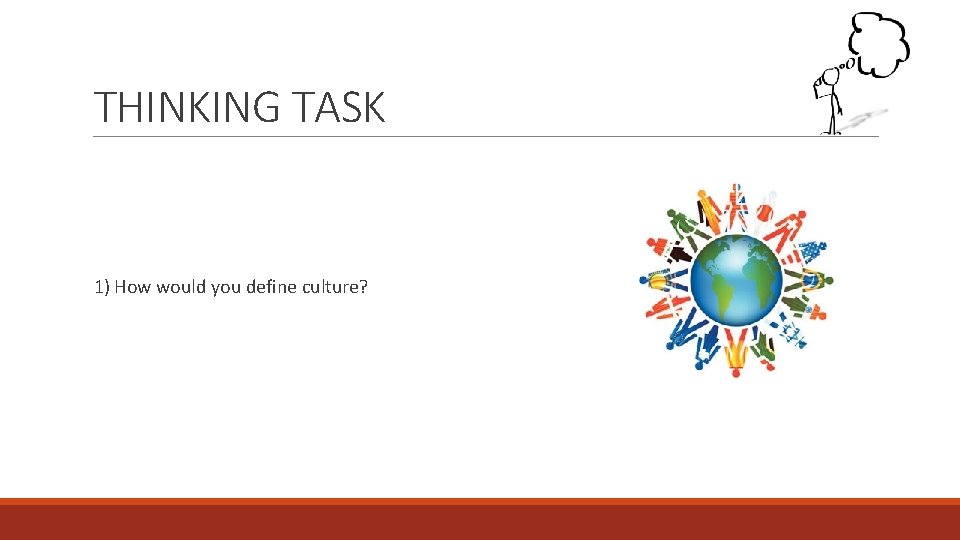 THINKING TASK

1) How would you define culture?